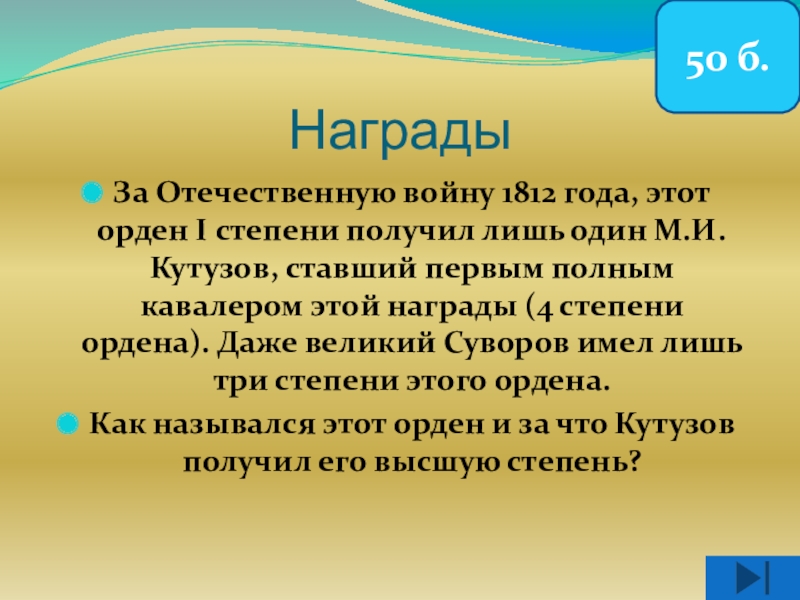 50 б.

Награды

За Отечественную войну 1812 года, этот орден I степени получил лишь один М.И. Кутузов, ставший первым полным кавалером этой награды (4 степени ордена). Даже великий Суворов имел лишь три степени этого ордена.

Как назывался этот орден и за что Кутузов получил его высшую степень?